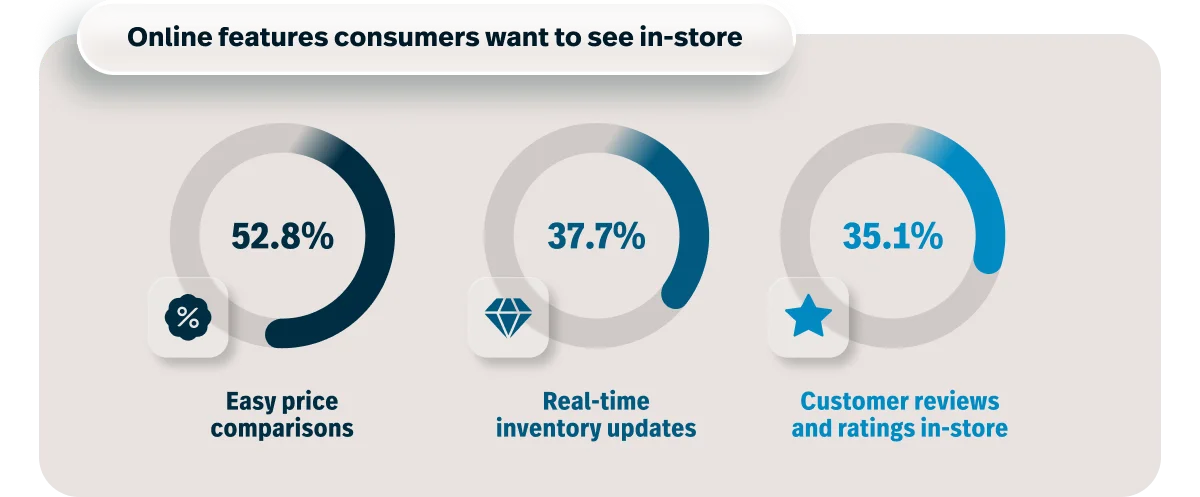 Online features consumers want to see in-store

52.8%

%

Easy price comparisons

37.7%

Real-time inventory updates

35.1%

Customer reviews and ratings in-store